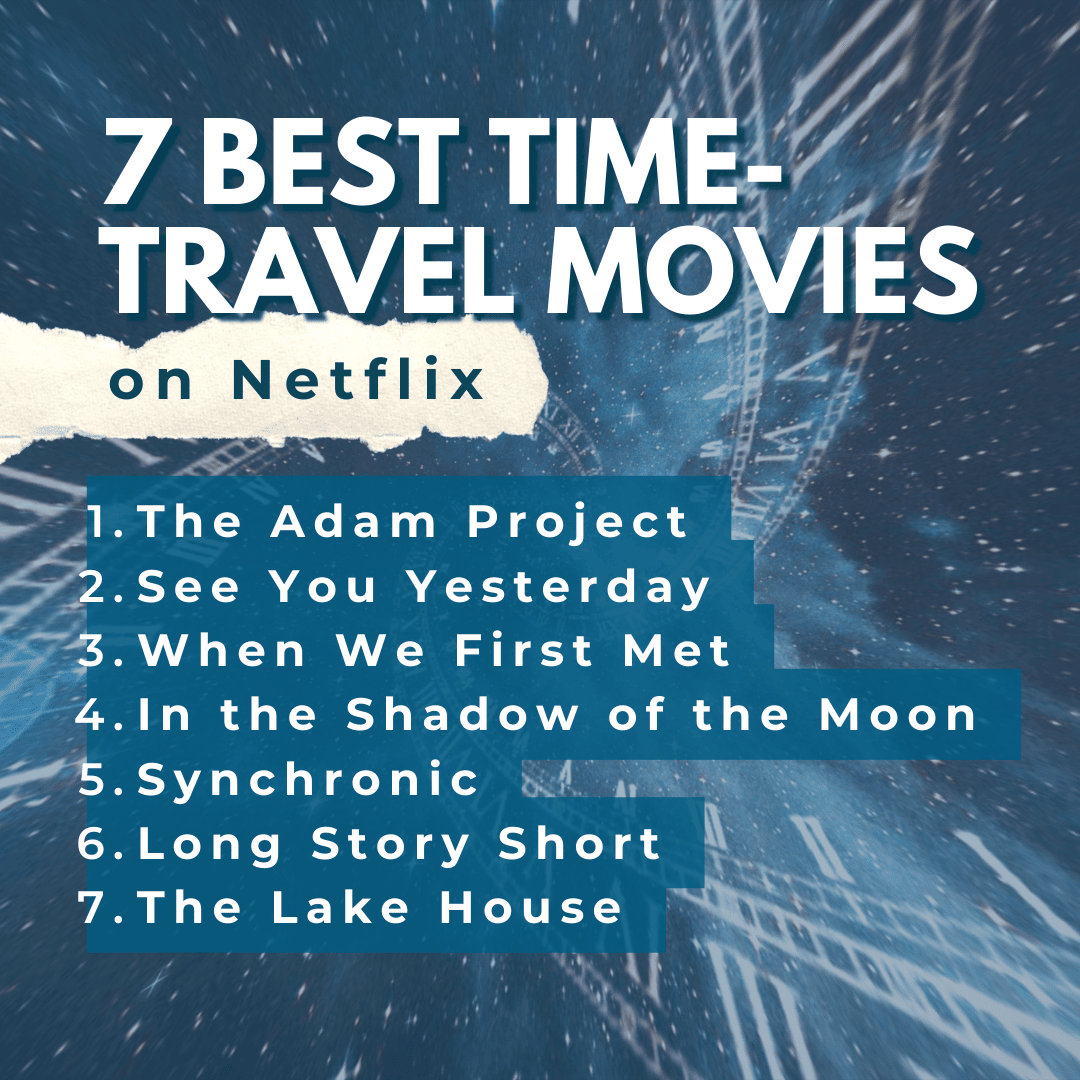 7 BEST TIME-TRAVEL MOVIES

on Netflix

1. The Adam Project
2. See You Yesterday
3. When We First Met
4. In the Shadow of the Moon
5. Synchronic
6. Long Story Short
7. The Lake House